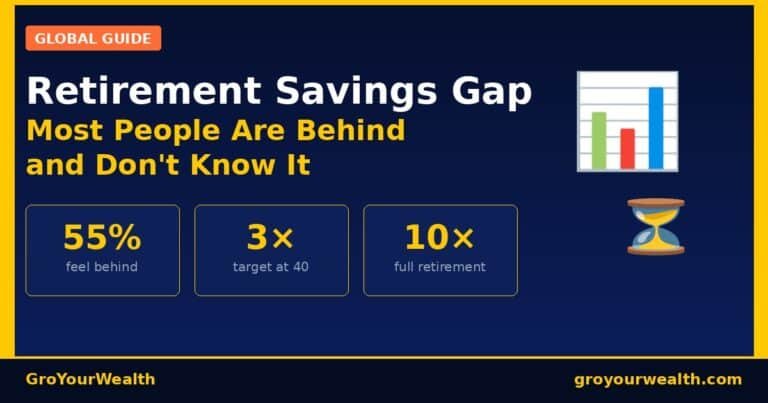 GLOBAL GUIDE

Retirement Savings Gap
Most People Are Behind and Don't Know It

55%
feel behind

3×
target at 40

10×
full retirement

GroYourWealth

groyourwealth.com